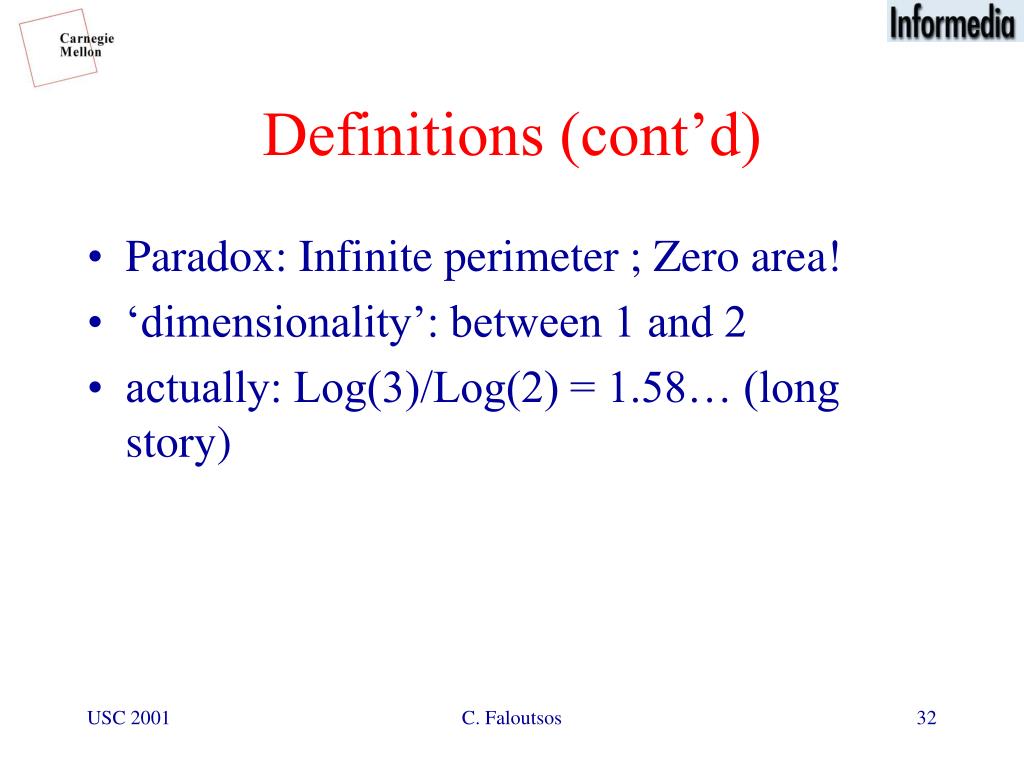 Carnegie Mellon

Informedia

Definitions (cont’d)

• Paradox: Infinite perimeter ; Zero area!
• ‘dimensionality’: between 1 and 2
• actually: Log(3)/Log(2) = 1.58… (long story)

USC 2001

C. Faloutsos

32